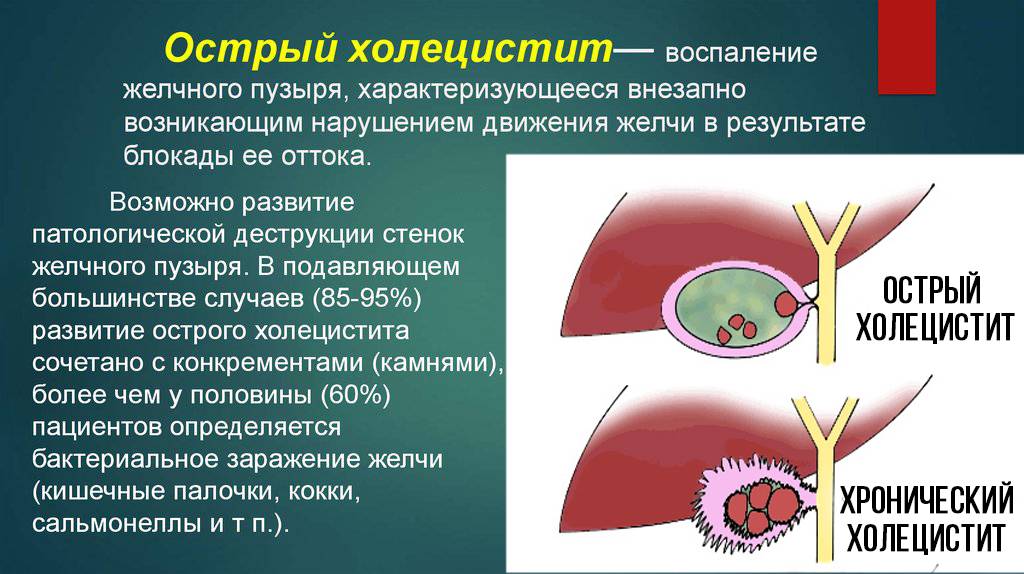 Острый холецистит— воспаление желчного пузыря, характеризующееся внезапно возникающим нарушением движения желчи в результате блокады ее оттока.

Возможно развитие патологической деструкции стенок желчного пузыря. В подавляющем большинстве случаев (85-95%) развитие острого холецистита сочетано с конкрементами (камнями), более чем у половины (60%) пациентов определяется бактериальное заражение желчи (кишечные палочки, кокки, сальмонеллы и т п.).

ОСТРЫЙ ХОЛЕЦИСТИТ

ХРОНИЧЕСКИЙ ХОЛЕЦИСТИТ